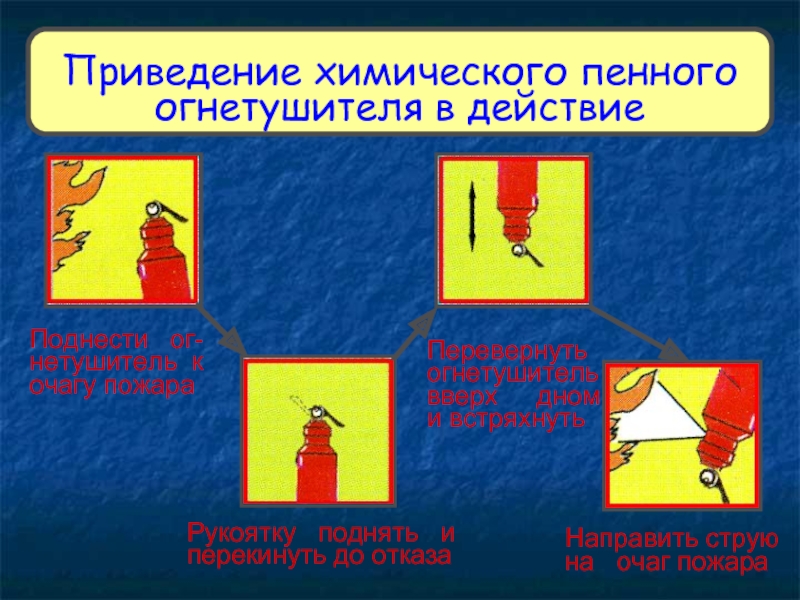 Приведение химического пенного огнетушителя в действие

Поднести огнетушитель к очагу пожара

Рукоятку поднять и перекинуть до отказа

Перевернуть огнетушитель вверх дном и встряхнуть

Направить струю на очаг пожара